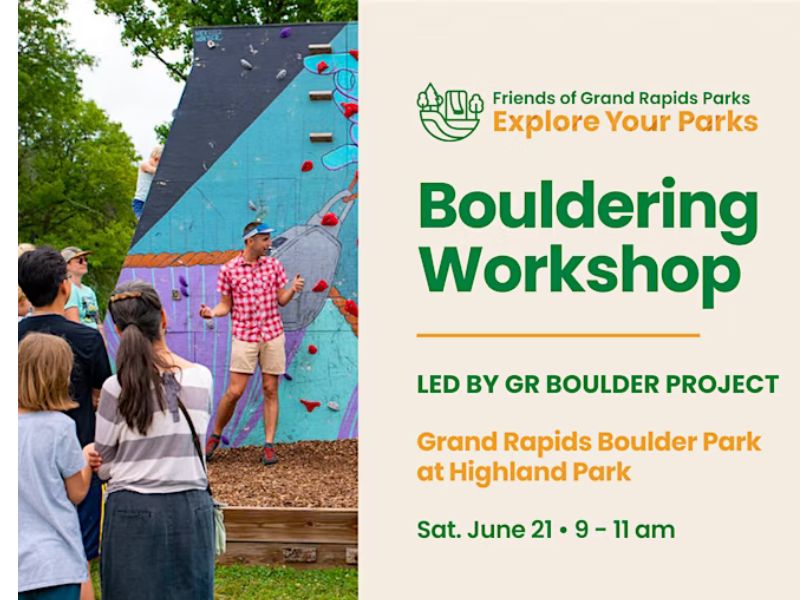 Friends of Grand Rapids Parks
Explore Your Parks

Bouldering Workshop

LED BY GR BOULDER PROJECT

Grand Rapids Boulder Park at Highland Park

Sat. June 21 • 9 - 11 am